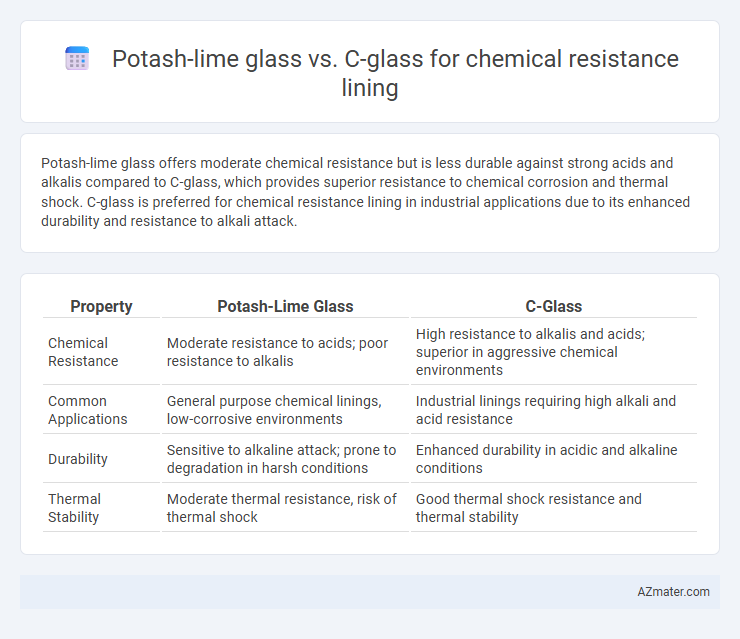 Potash-lime glass vs. C-glass for chemical resistance lining

Potash-lime glass offers moderate chemical resistance but is less durable against strong acids and alkalis compared to C-glass, which provides superior resistance to chemical corrosion and thermal shock. C-glass is preferred for chemical resistance lining in industrial applications due to its enhanced durability and resistance to alkali attack.

| Property | Potash-Lime Glass | C-Glass |
|---|---|---|
| Chemical Resistance | Moderate resistance to acids; poor resistance to alkalis | High resistance to alkalis and acids; superior in aggressive chemical environments |
| Common Applications | General purpose chemical linings, low-corrosive environments | Industrial linings requiring high alkali and acid resistance |
| Durability | Sensitive to alkaline attack; prone to degradation in harsh conditions | Enhanced durability in acidic and alkaline conditions |
| Thermal Stability | Moderate thermal resistance, risk of thermal shock | Good thermal shock resistance and thermal stability |

AZmater.com